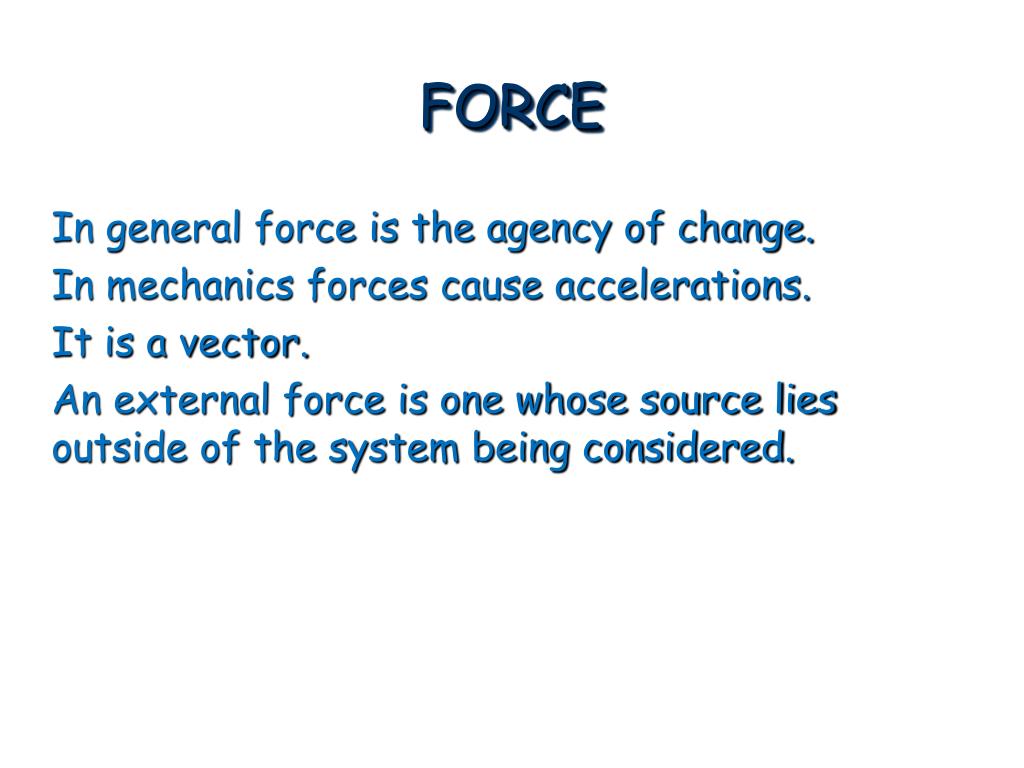 FORCE

In general force is the agency of change.

In mechanics forces cause accelerations.

It is a vector.

An external force is one whose source lies outside of the system being considered.